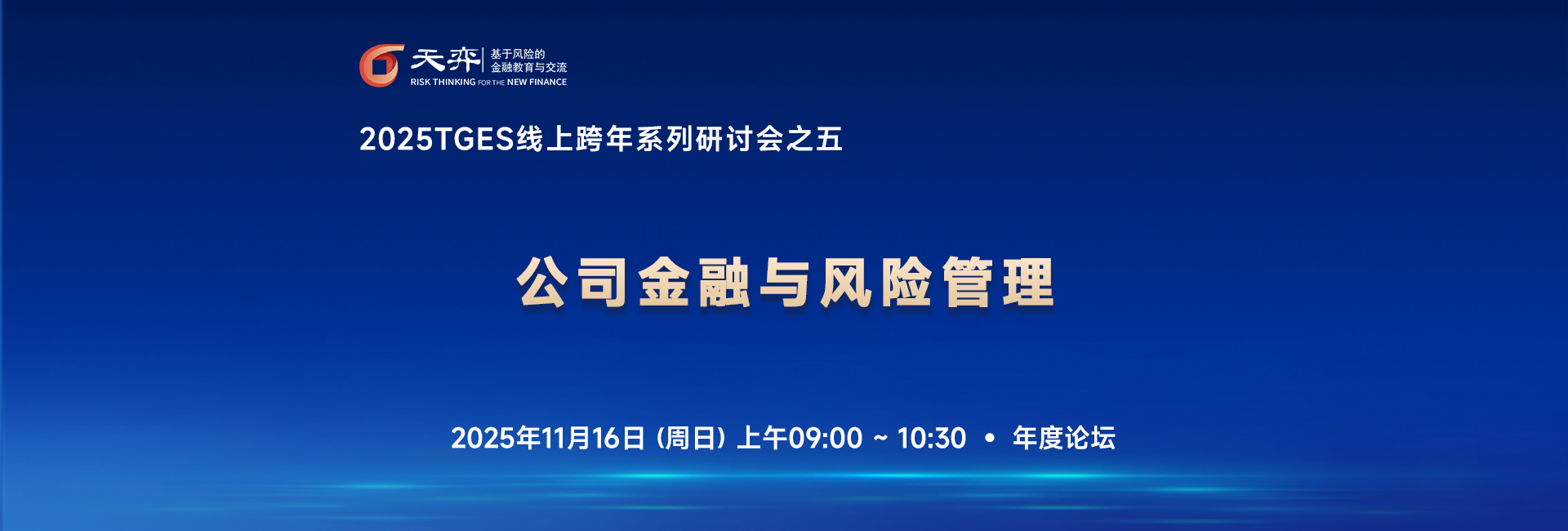 天弈 基于风险的 金融教育与交流
RISK THINKING FOR THE NEW FINANCE

2025TGES线上跨年系列研讨会之五

公司金融与风险管理

2025年11月16日（周日）上午09:00 ~ 10:30 • 年度论坛